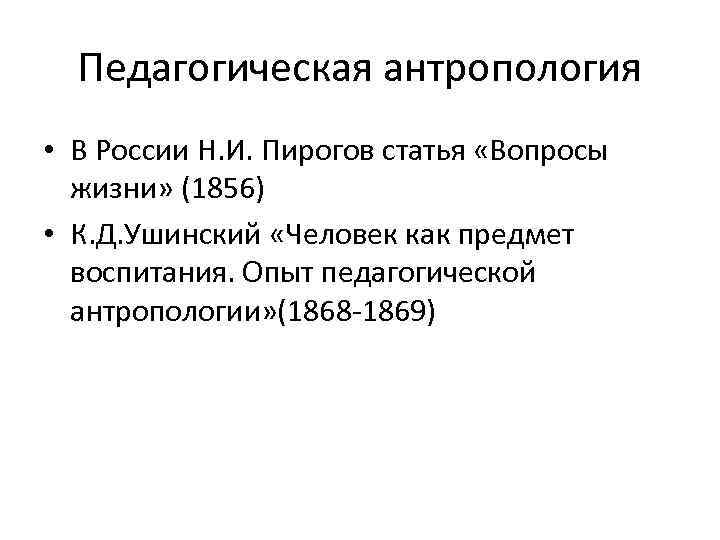 Педагогическая антропология

• В России Н.И. Пирогов статья «Вопросы жизни» (1856)
• К.Д.Ушинский «Человек как предмет воспитания. Опыт педагогической антропологии»(1868-1869)